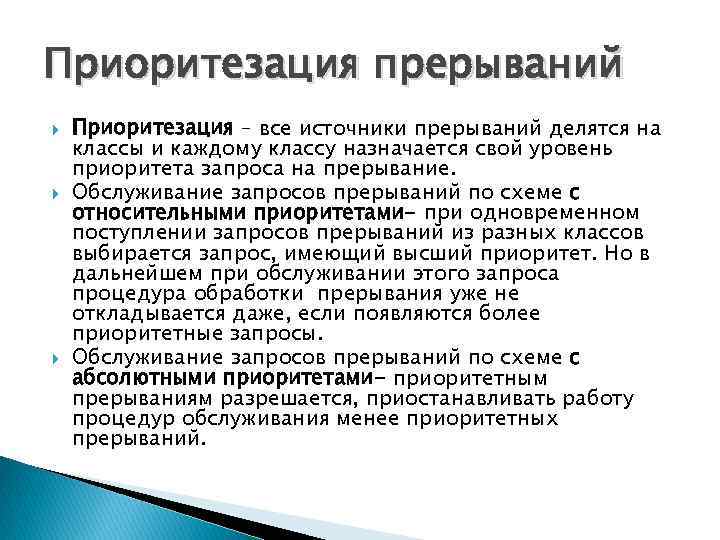 Приоритезация прерываний

Приоритезация – все источники прерываний делятся на классы и каждому классу назначается свой уровень приоритета запроса на прерывание.

Обслуживание запросов прерываний по схеме с относительными приоритетами– при одновременном поступлении запросов прерываний из разных классов выбирается запрос, имеющий высший приоритет. Но в дальнейшем при обслуживании этого запроса процедура обработки прерывания уже не откладывается даже, если появляются более приоритетные запросы.

Обслуживание запросов прерываний по схеме с абсолютными приоритетами– приоритетным прерываниям разрешается, приостанавливать работу процедур обслуживания менее приоритетных прерываний.